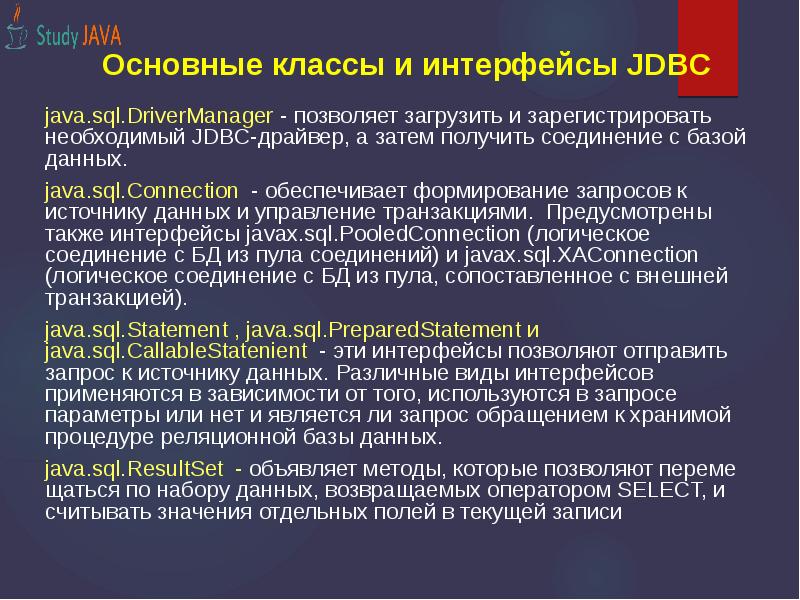 Study JAVA

Основные классы и интерфейсы JDBC

java.sql.DriverManager - позволяет загрузить и зарегистрировать необходимый JDBC-драйвер, а затем получить соединение с базой данных.

java.sql.Connection - обеспечивает формирование запросов к источнику данных и управление транзакциями. Предусмотрены также интерфейсы javax.sql.PooledConnection (логическое соединение с БД из пула соединений) и javax.sql.XAConnection (логическое соединение с БД из пула, сопоставленное с внешней транзакцией).

java.sql.Statement , java.sql.PreparedStatement и java.sql.CallableStatenient - эти интерфейсы позволяют отправить запрос к источнику данных. Различные виды интерфейсов применяются в зависимости от того, используются в запросе параметры или нет и является ли запрос обращением к хранимой процедуре реляционной базы данных.

java.sql.ResultSet - объявляет методы, которые позволяют переме щаться по набору данных, возвращаемых оператором SELECT, и считывать значения отдельных полей в текущей записи